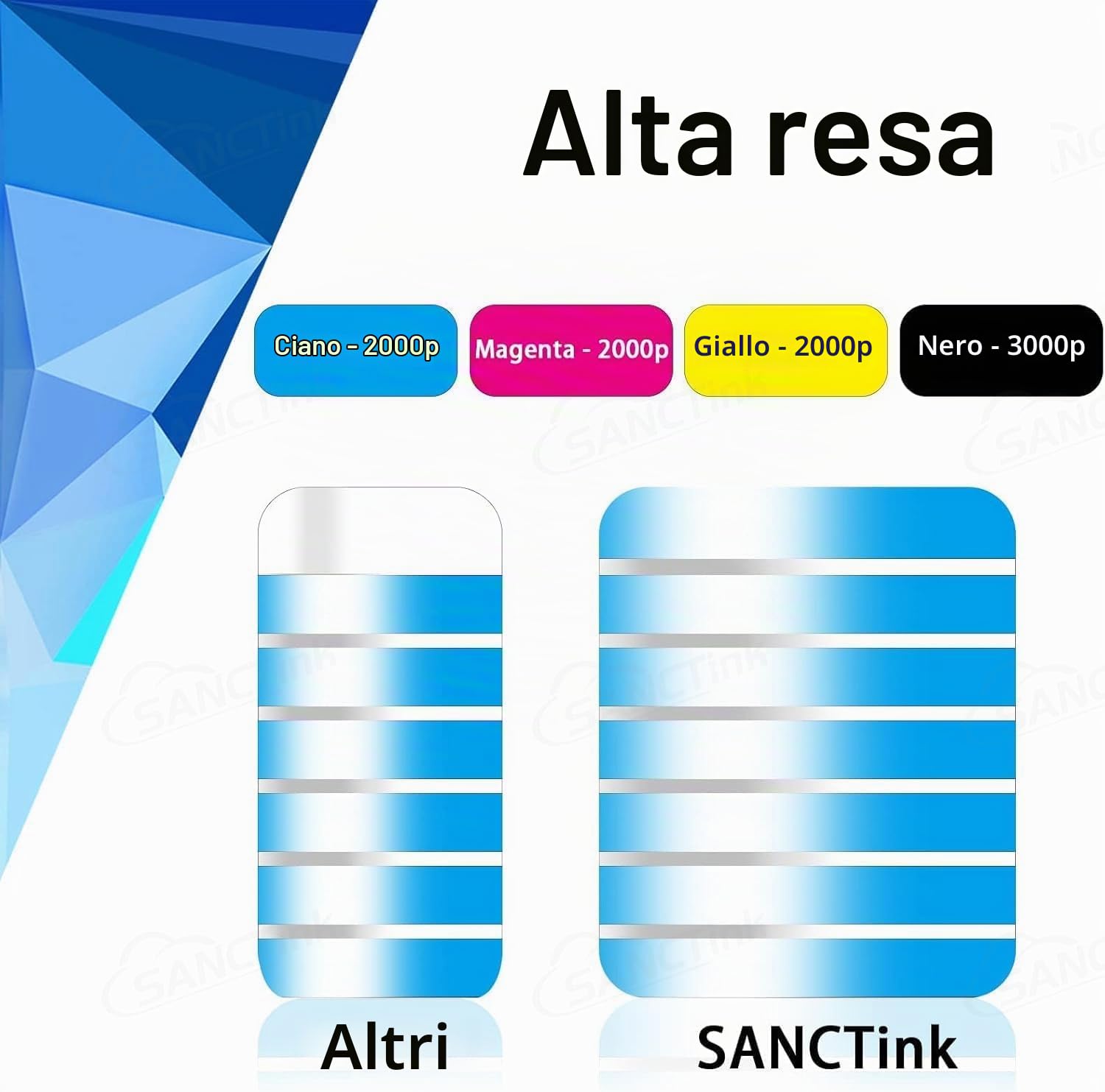 Alta resa

Ciano - 2000p

Magenta - 2000p

Giallo - 2000p

Nero - 3000p

Altri

SANCTink